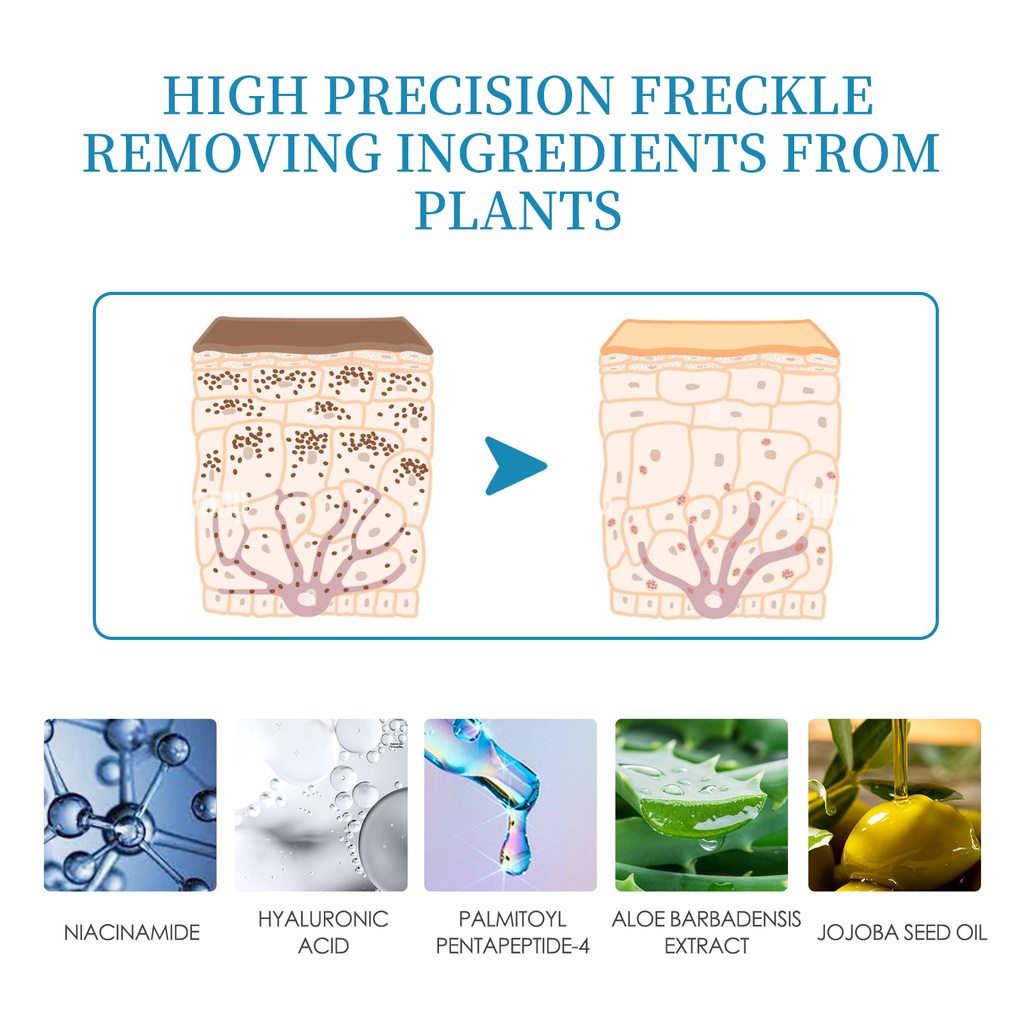 HIGH PRECISION FRECKLE REMOVING INGREDIENTS FROM PLANTS

NIACINAMIDE

HYALURONIC ACID

PALMITOYL PENTAPEPTIDE-4

ALOE BARBADENSIS EXTRACT

JOJOBA SEED OIL